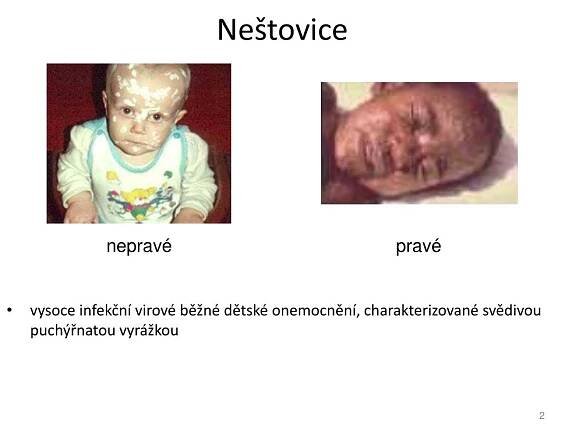 Neštovice

nepravé

pravé

• vysoce infekční virové běžné dětské onemocnění, charakterizované svědivou puchýřnatou vyrážkou

2